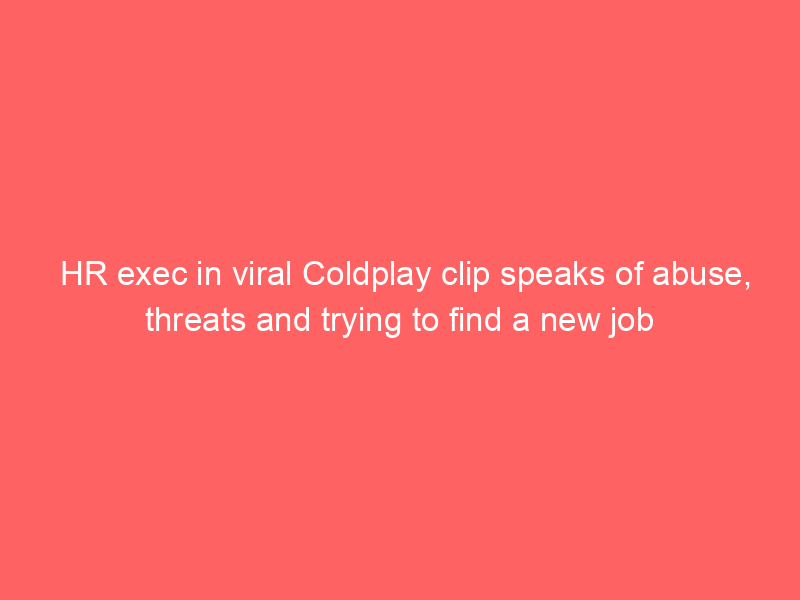 HR exec in viral Coldplay clip speaks of abuse, threats and trying to find a new job